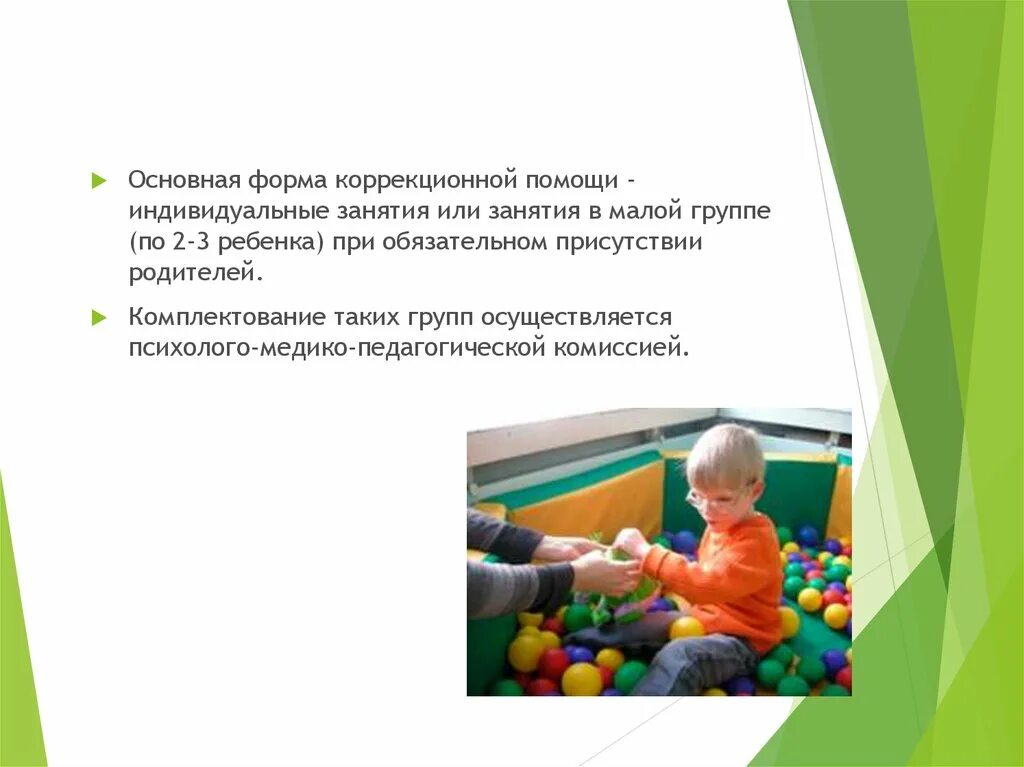 Основная форма коррекционной помощи - индивидуальные занятия или занятия в малой группе (по 2-3 ребенка) при обязательном присутствии родителей.

Комплектование таких групп осуществляется психолого-медико-педагогической комиссией.